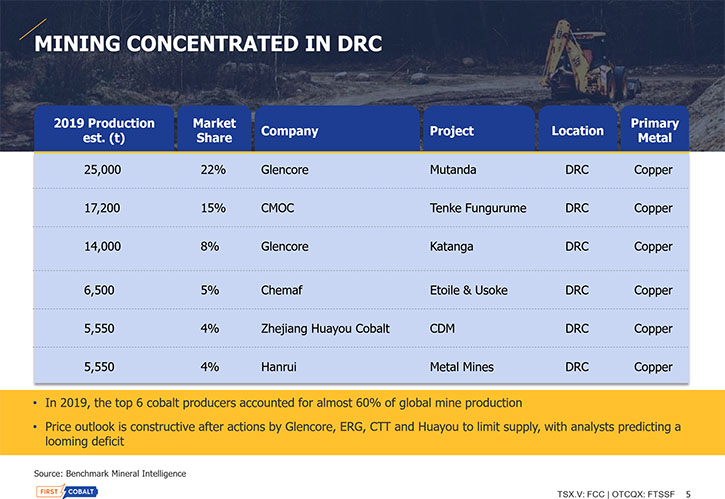 MINING CONCENTRATED IN DRC

| 2019 Production est. (t) | Market Share | Company | Project | Location | Primary Metal |
|---|---|---|---|---|---|
| 25,000 | 22% | Glencore | Mutanda | DRC | Copper |
| 17,200 | 15% | CMOC | Tenke Fungurume | DRC | Copper |
| 14,000 | 8% | Glencore | Katanga | DRC | Copper |
| 6,500 | 5% | Chemaf | Etoile & Usoke | DRC | Copper |
| 5,550 | 4% | Zhejiang Huayou Cobalt | CDM | DRC | Copper |
| 5,550 | 4% | Hanrui | Metal Mines | DRC | Copper |

• In 2019, the top 6 cobalt producers accounted for almost 60% of global mine production
• Price outlook is constructive after actions by Glencore, ERG, CTT and Huayou to limit supply, with analysts predicting a looming deficit

Source: Benchmark Mineral Intelligence

FIRST COBALT

TSX.V: FCC | OTCQX: FTSSF 5